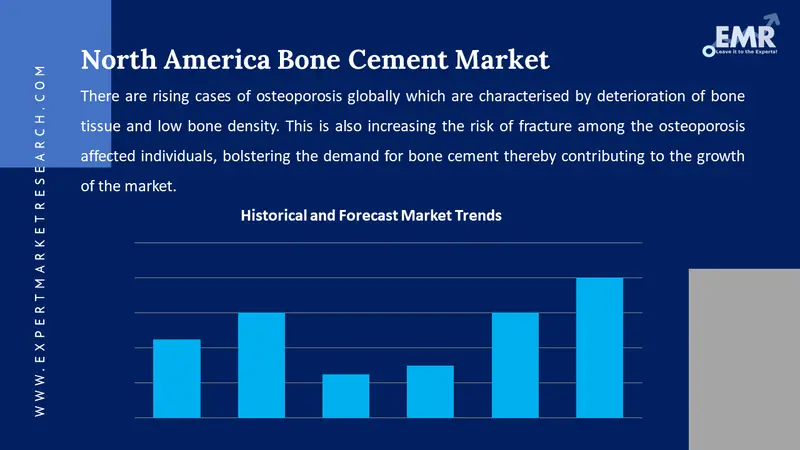 WWW.EXPERTMARKETRESEARCH.COM

EMR
Leave it to the Experts!

North America Bone Cement Market

There are rising cases of osteoporosis globally which are characterised by deterioration of bone tissue and low bone density. This is also increasing the risk of fracture among the osteoporosis affected individuals, bolstering the demand for bone cement thereby contributing to the growth of the market.

Historical and Forecast Market Trends